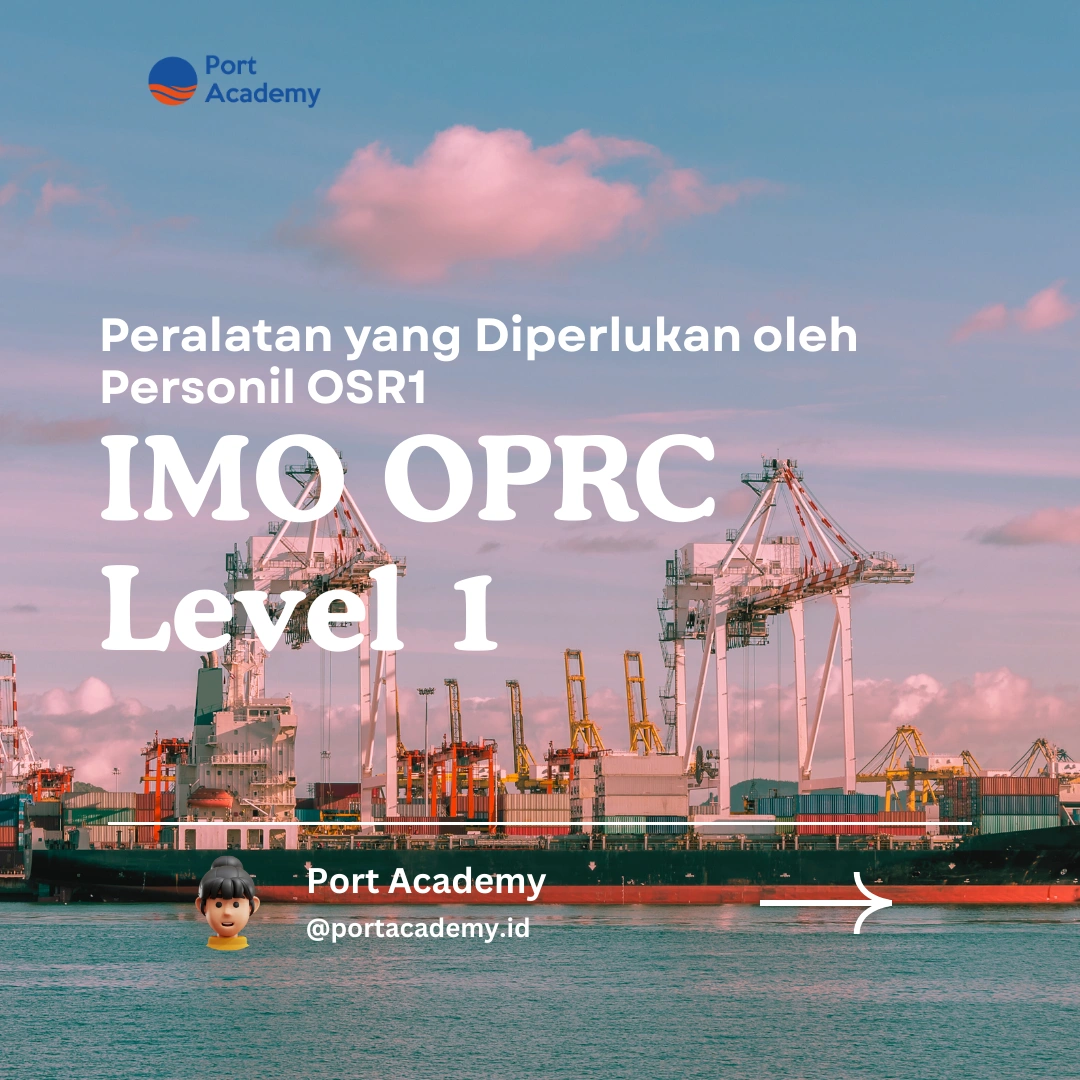 Port Academy

Peralatan yang Diperlukan oleh Personil OSR1

IMO OPRC Level 1

Port Academy
@portacademy.id